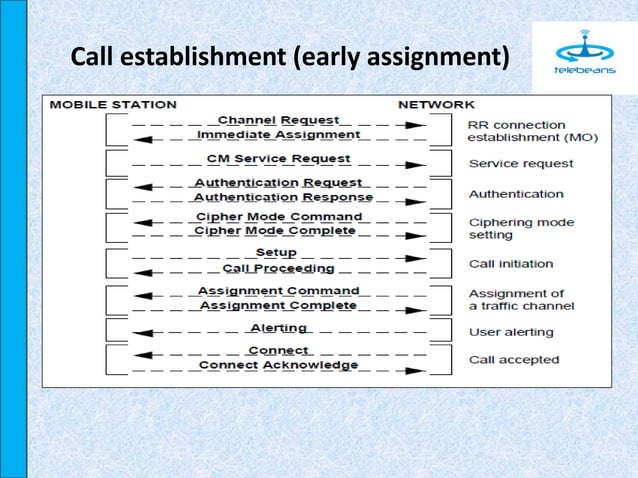 Call establishment (early assignment)

telebeans

MOBILE STATION

NETWORK

Channel Request
Immediate Assignment
RR connection establishment (MO)

CM Service Request
Service request

Authentication Request
Authentication Response
Authentication

Cipher Mode Command
Cipher Mode Complete
Ciphering mode setting

Setup
Call Proceeding
Call initiation

Assignment Command
Assignment Complete
Assignment of a traffic channel

Alerting
User alerting

Connect
Connect Acknowledge
Call accepted